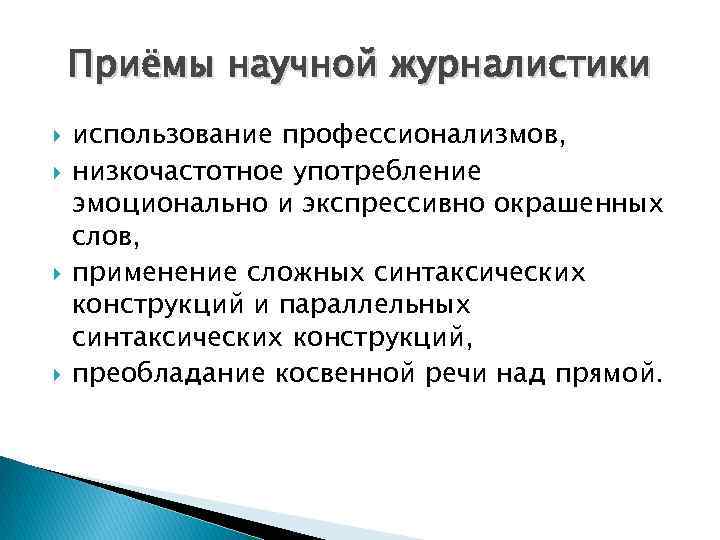 Приёмы научной журналистики

использование профессионализмов,

низкочастотное употребление эмоционально и экспрессивно окрашенных слов,

применение сложных синтаксических конструкций и параллельных синтаксических конструкций,

преобладание косвенной речи над прямой.